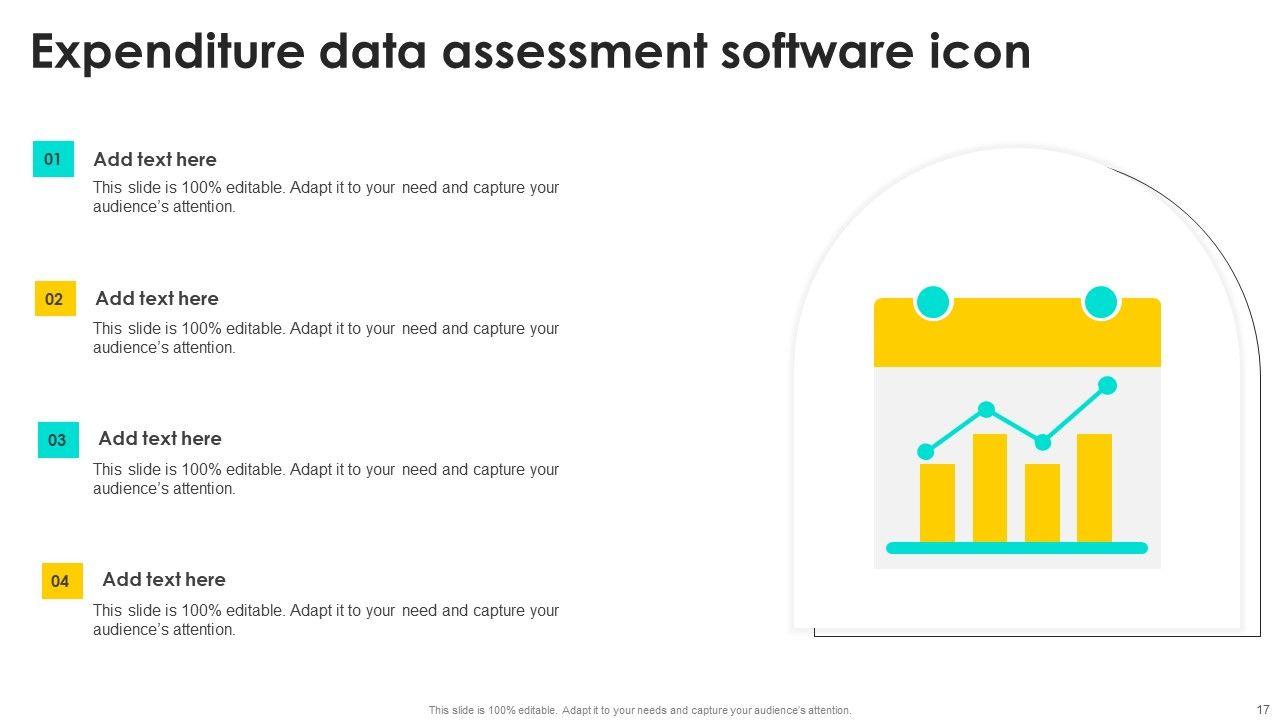 Expenditure data assessment software icon

01
Add text here
This slide is 100% editable. Adapt it to your need and capture your audience's attention.

02
Add text here
This slide is 100% editable. Adapt it to your need and capture your audience's attention.

03
Add text here
This slide is 100% editable. Adapt it to your need and capture your audience's attention.

04
Add text here
This slide is 100% editable. Adapt it to your need and capture your audience's attention.

This slide is 100% editable. Adapt it to your needs and capture your audience's attention.

17